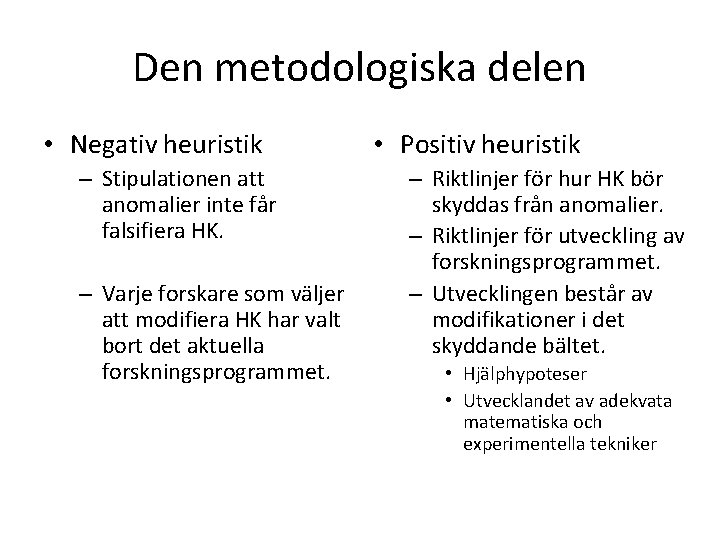 Den metodologiska delen

• Negativ heuristik
– Stipulationen att anomalier inte får falsifiera HK.
– Varje forskare som väljer att modifiera HK har valt bort det aktuella forskningsprogrammet.

• Positiv heuristik
– Riktlinjer för hur HK bör skyddas från anomalier.
– Riktlinjer för utveckling av forskningsprogrammet.
– Utvecklingen består av modifikationer i det skyddande bältet.
• Hjälphypoteser
• Utvecklandet av adekvata matematiska och experimentella tekniker